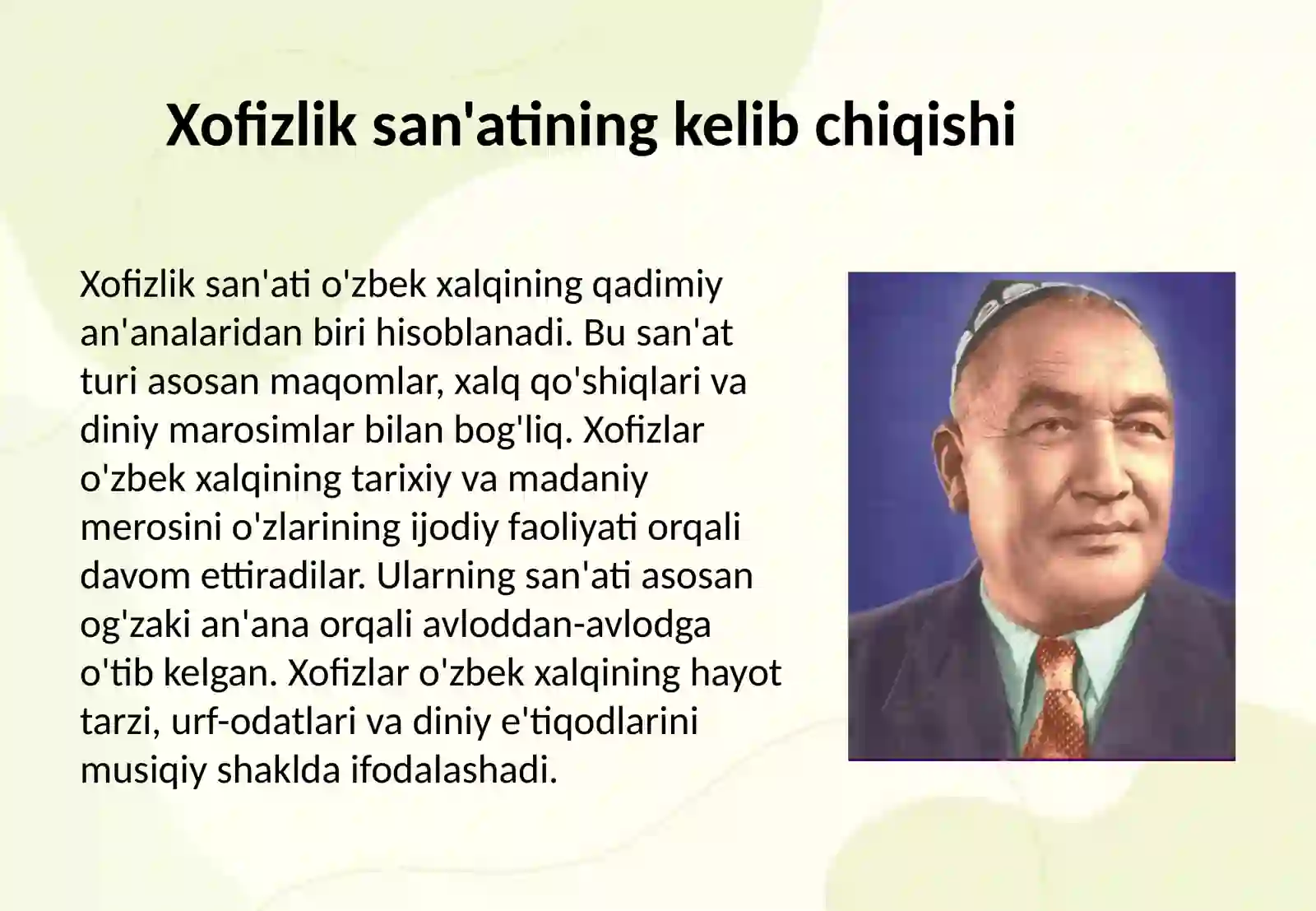 Xofizlik san'atining kelib chiqishi

Xofizlik san'ati o'zbek xalqining qadimiy an'analaridan biri hisoblanadi. Bu san'at turi asosan maqomlar, xalq qo'shiqlari va diniy marosimlar bilan bog'liq. Xofizlar o'zbek xalqining tarixiy va madaniy merosini o'zlarining ijodiy faoliyati orqali davom ettiradilar. Ularning san'ati asosan og'zaki an'ana orqali avloddan-avlodga o'tib kelgan. Xofizlar o'zbek xalqining hayot tarzi, urf-odatlari va diniy e'tiqodlarini musiqiy shaklda ifodalashadi.